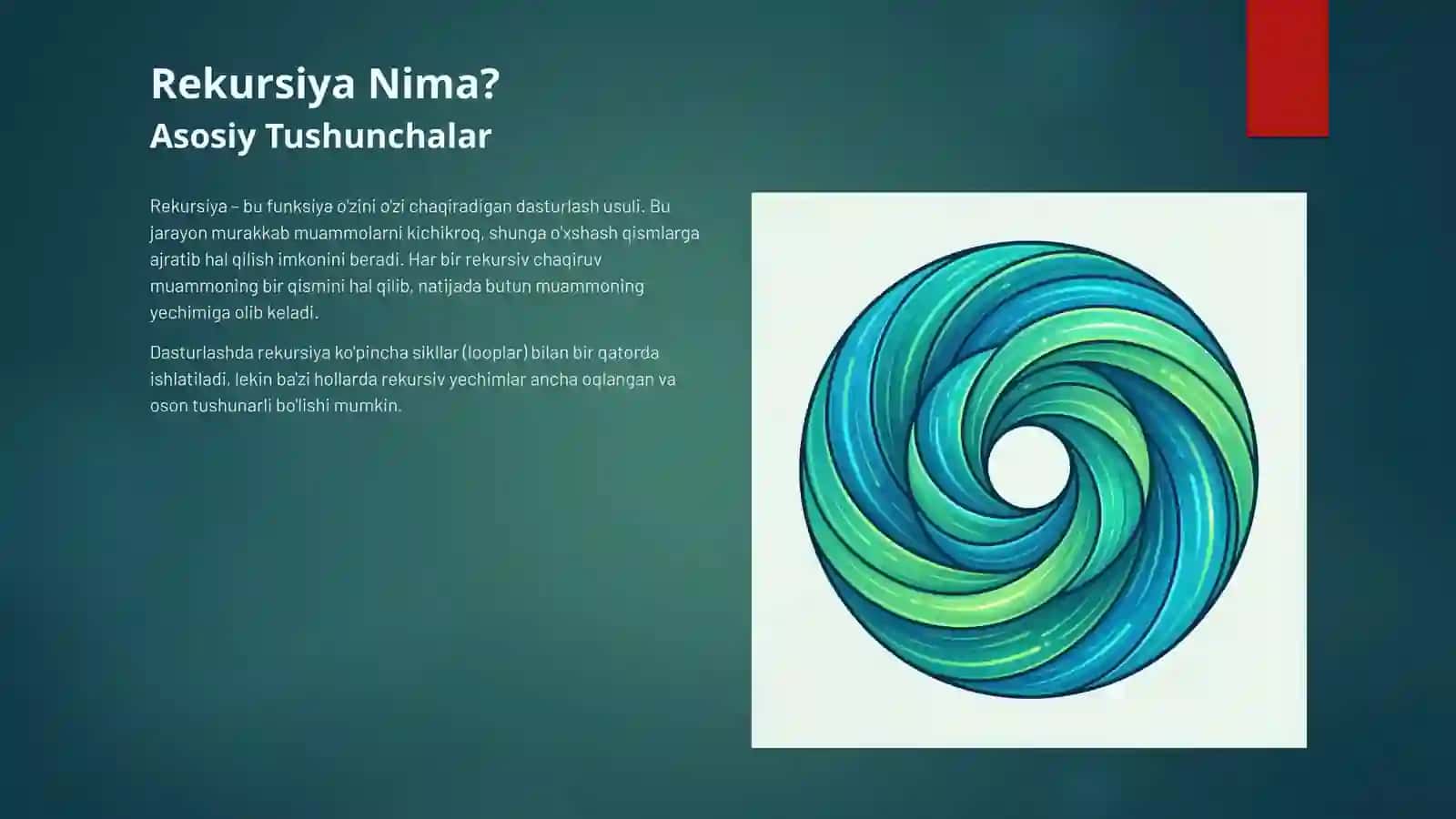 Rekursiya Nima?
Asosiy Tushunchalar

Rekursiya – bu funksiya o'zini o'zi chaqiradigan dasturlash usuli. Bu jarayon murakkab muammolarni kichikroq, shunga o'xshash qismlarga ajratib hal qilish imkonini beradi. Har bir rekursiv chaqiruv muammoning bir qismini hal qilib, natijada butun muammoning yechimiga olib keladi.

Dasturlashda rekursiya ko'pincha sikllar (looplar) bilan bir qatorda ishlatiladi, lekin ba'zi hollarda rekursiv yechimlar ancha oqlangan va oson tushunarli bo'lishi mumkin.